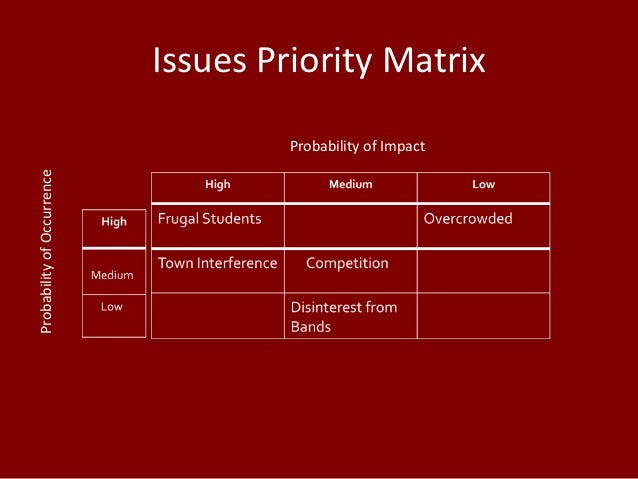 Issues Priority Matrix

Probability of Impact

Probability of Occurrence

| | High | Medium | Low |
|---|---|---|---|
| High | Frugal Students | | Overcrowded |
| Medium | Town Interference | Competition | |
| Low | | Disinterest from Bands | |